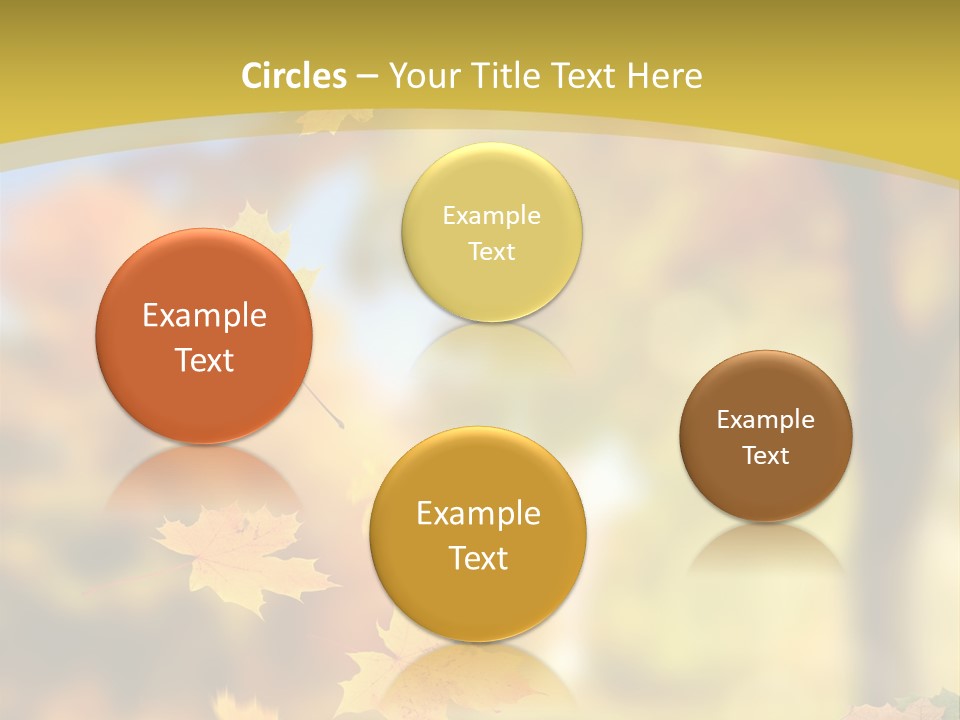 Circles – Your Title Text Here

Example Text

Example Text

Example Text

Example Text